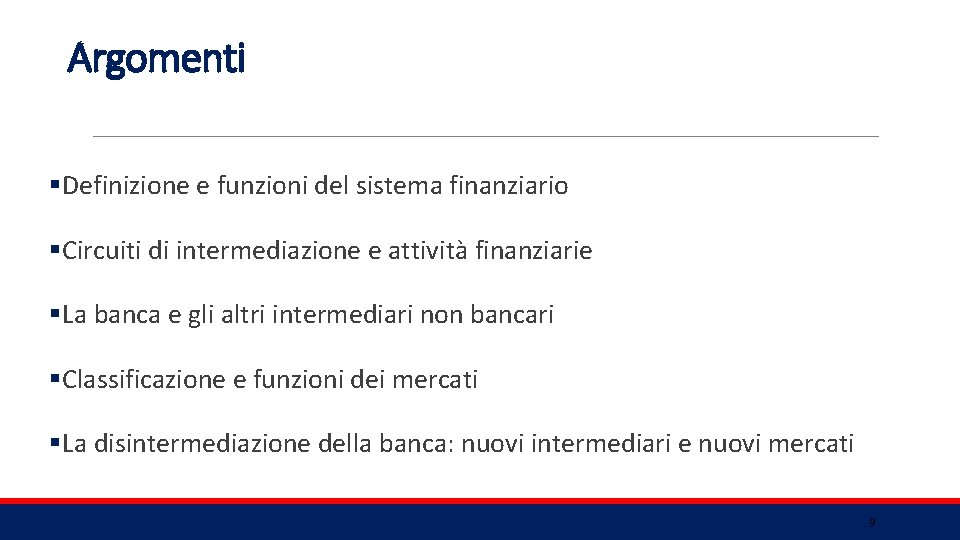 Argomenti

• Definizione e funzioni del sistema finanziario

• Circuiti di intermediazione e attività finanziarie

• La banca e gli altri intermediari non bancari

• Classificazione e funzioni dei mercati

• La disintermediazione della banca: nuovi intermediari e nuovi mercati

9